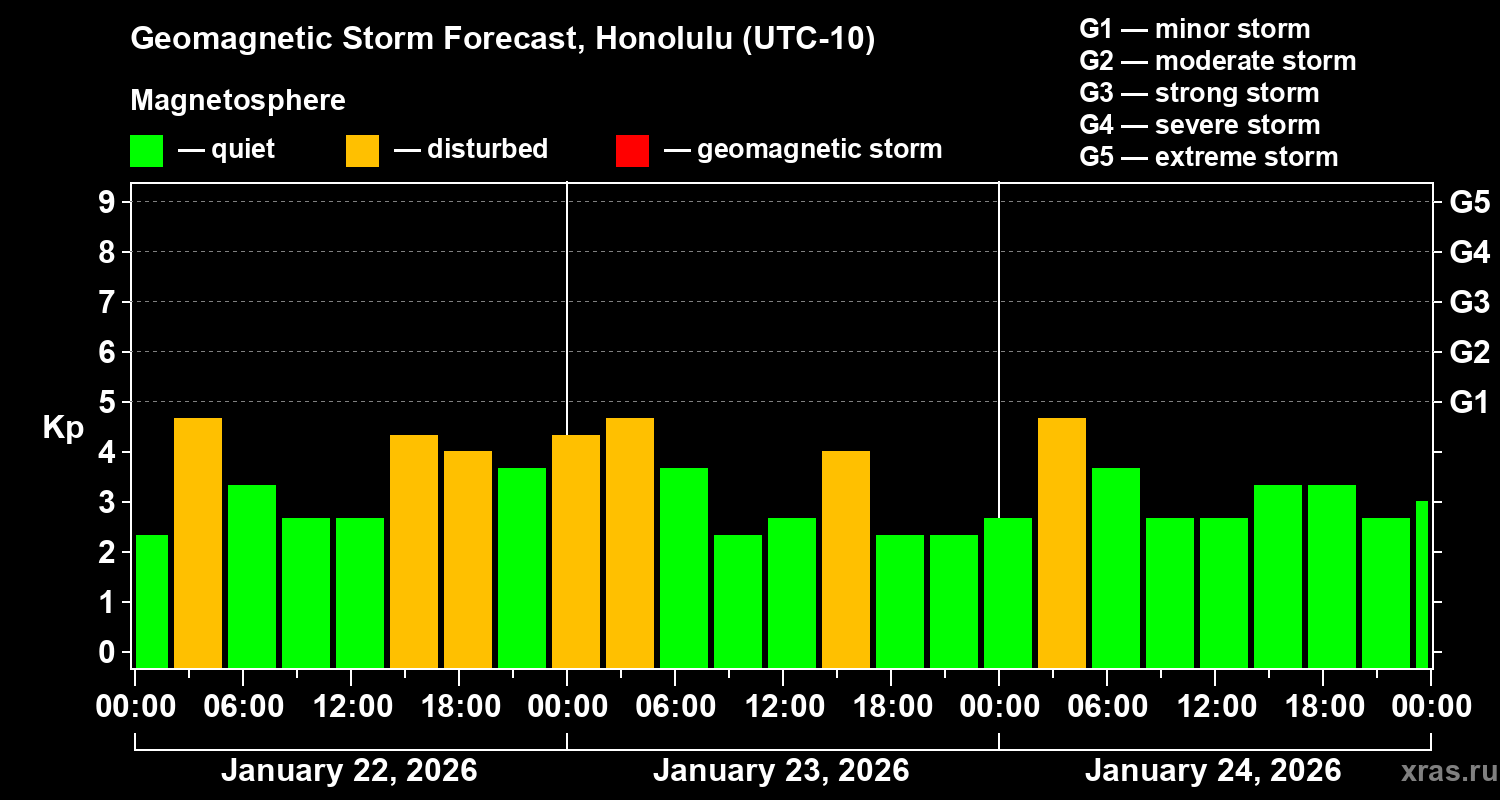 Geomagnetic Storm Forecast, Honolulu (UTC-10)

Magnetosphere

— quiet — disturbed — geomagnetic storm

G1 — minor storm
G2 — moderate storm
G3 — strong storm
G4 — severe storm
G5 — extreme storm

Kp

9
8
7
6
5
4
3
2
1
0

G5
G4
G3
G2
G1

00:00 06:00 12:00 18:00 00:00 06:00 12:00 18:00 00:00 06:00 12:00 18:00 00:00

January 22, 2026
January 23, 2026
January 24, 2026

xras.ru